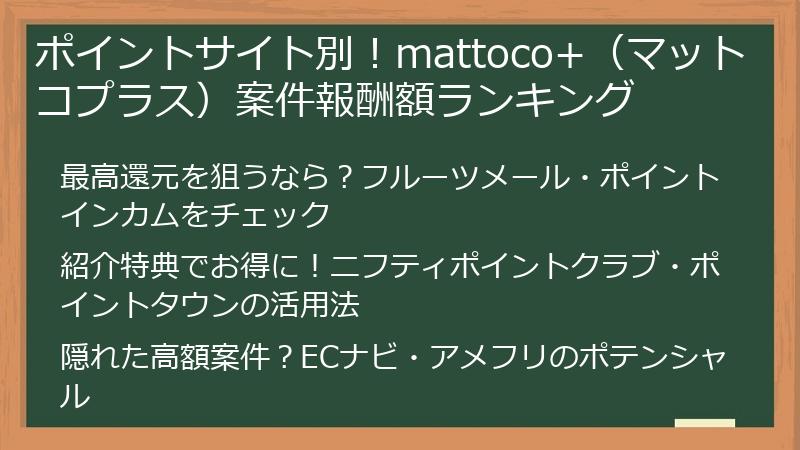 ポイントサイト別！mattoco+（マットコプラス）案件報酬額ランキング

最高還元を狙うなら？フルーツメール・ポイントインカムをチェック

紹介特典でお得に！ニフティポイントクラブ・ポイントタウンの活用法

隠れた高額案件？ECナビ・アメフリのポテンシャル